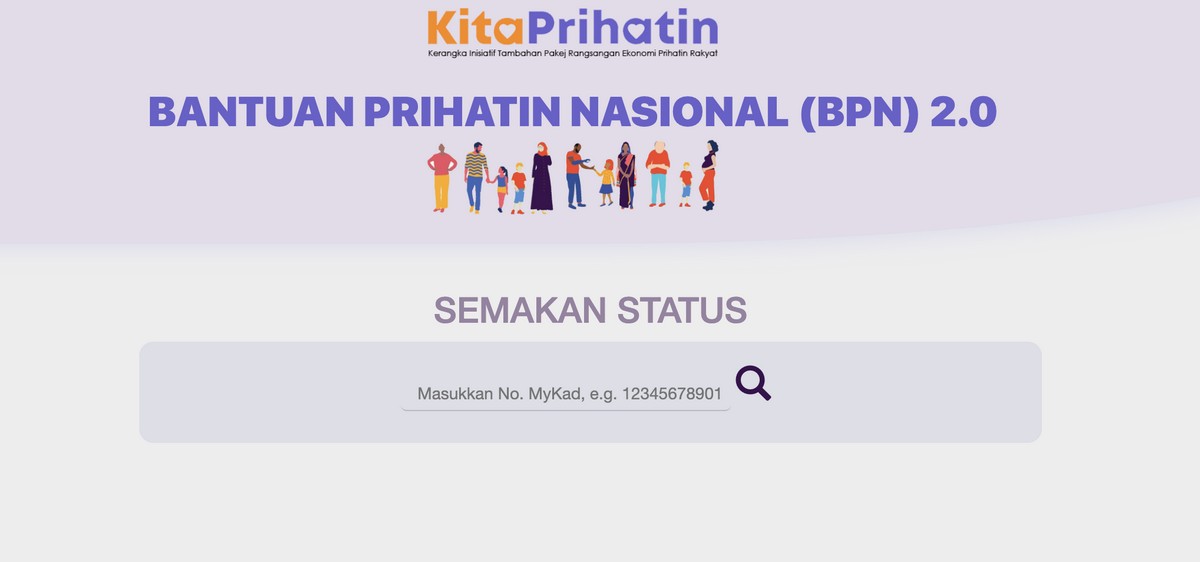 KitaPrihatin
Kerangka Inisiatif Tambahan Pakej Rangsangan Ekonomi Prihatin Rakyat

BANTUAN PRIHATIN NASIONAL (BPN) 2.0

SEMAKAN STATUS

Masukkan No. MyKad, e.g. 12345678901